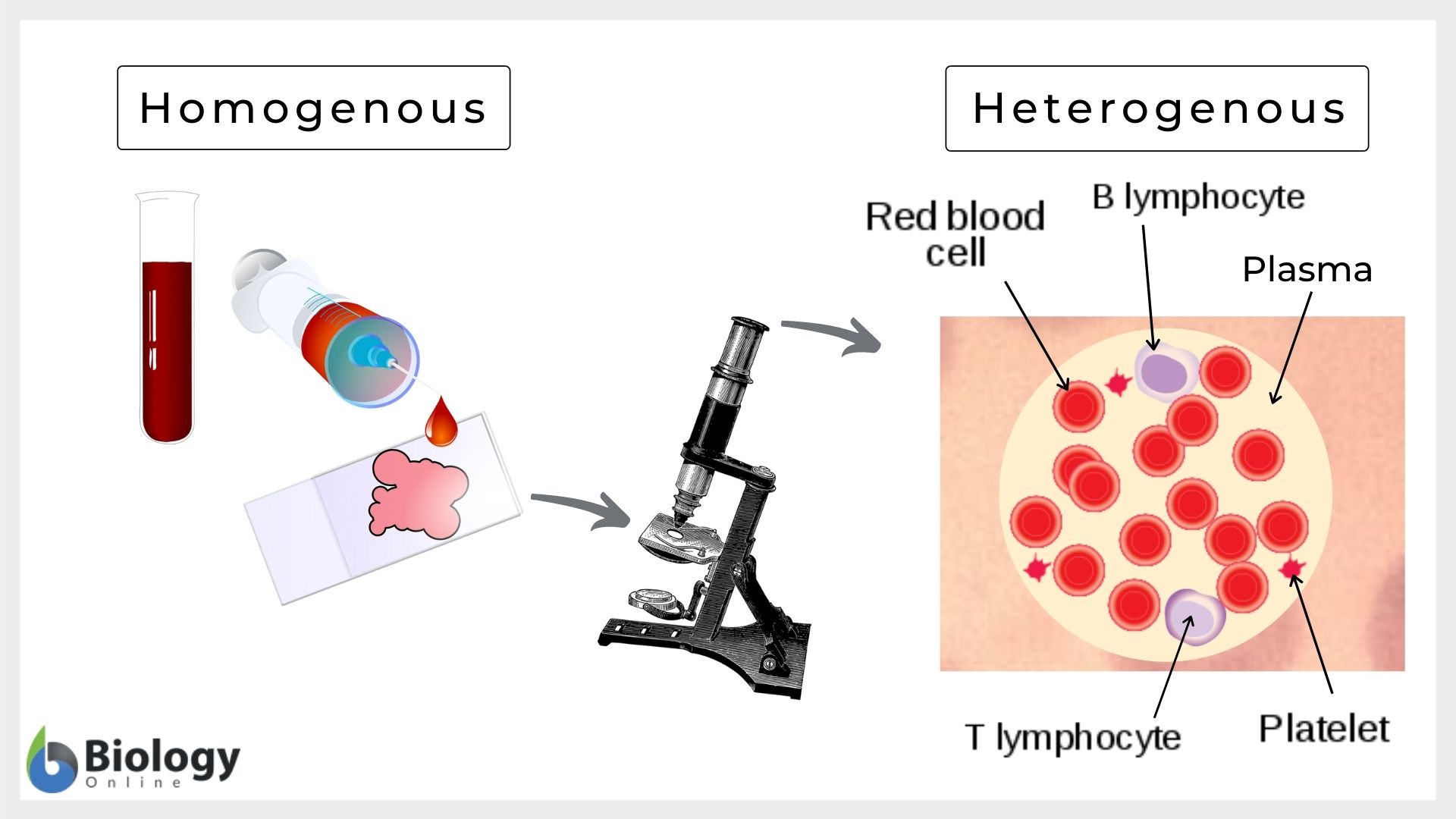 Homogenous

Heterogenous

Red blood cell

B lymphocyte

Plasma

T lymphocyte

Platelet

Biology Online